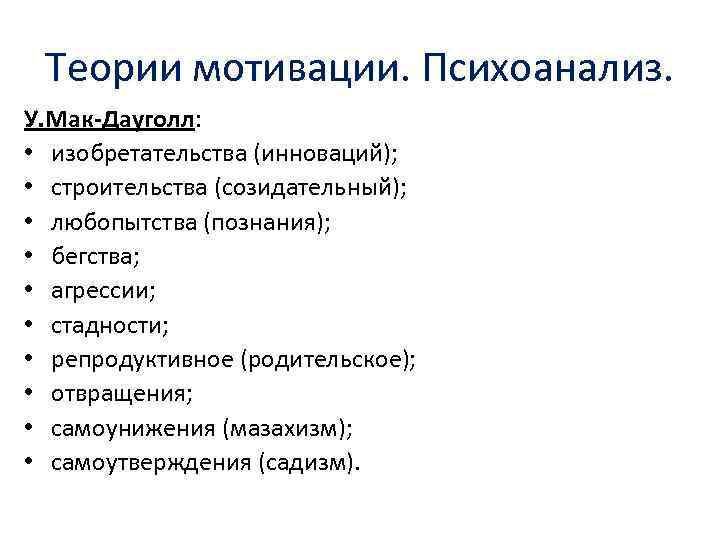 Теории мотивации. Психоанализ.

У.Мак-Дауголл:
• изобретательства (инноваций);
• строительства (созидательный);
• любопытства (познания);
• бегства;
• агрессии;
• стадности;
• репродуктивное (родительское);
• отвращения;
• самоунижения (мазахизм);
• самоутверждения (садизм).